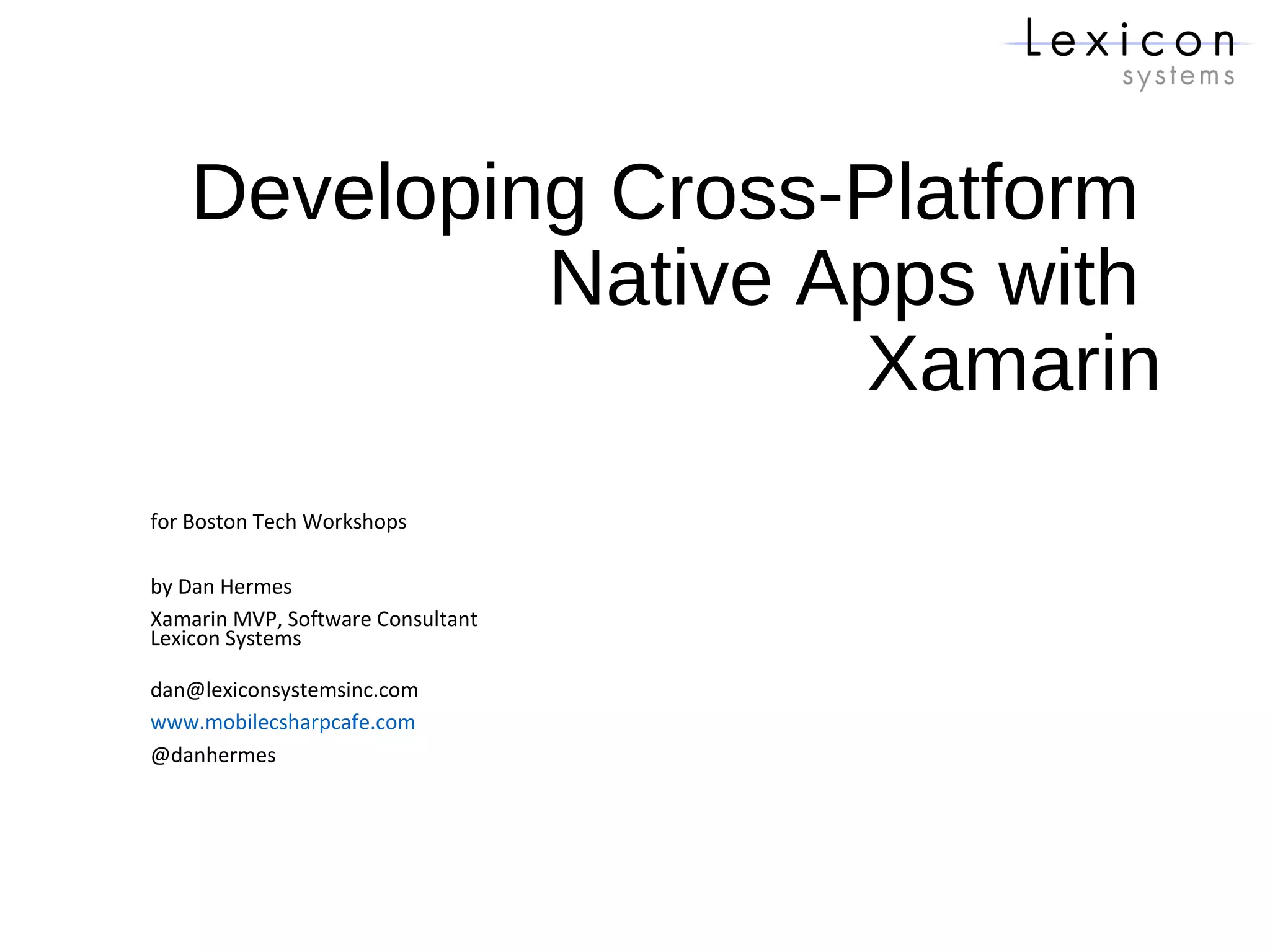 Lexicon
systems

Developing Cross-Platform Native Apps with Xamarin

for Boston Tech Workshops

by Dan Hermes

Xamarin MVP, Software Consultant
Lexicon Systems

dan@lexiconsystemsinc.com

www.mobilecsharpcafe.com

@danhermes